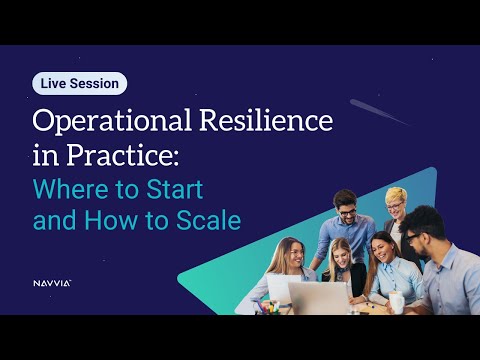 Live Session

Operational Resilience in Practice: Where to Start and How to Scale

NAVVIA